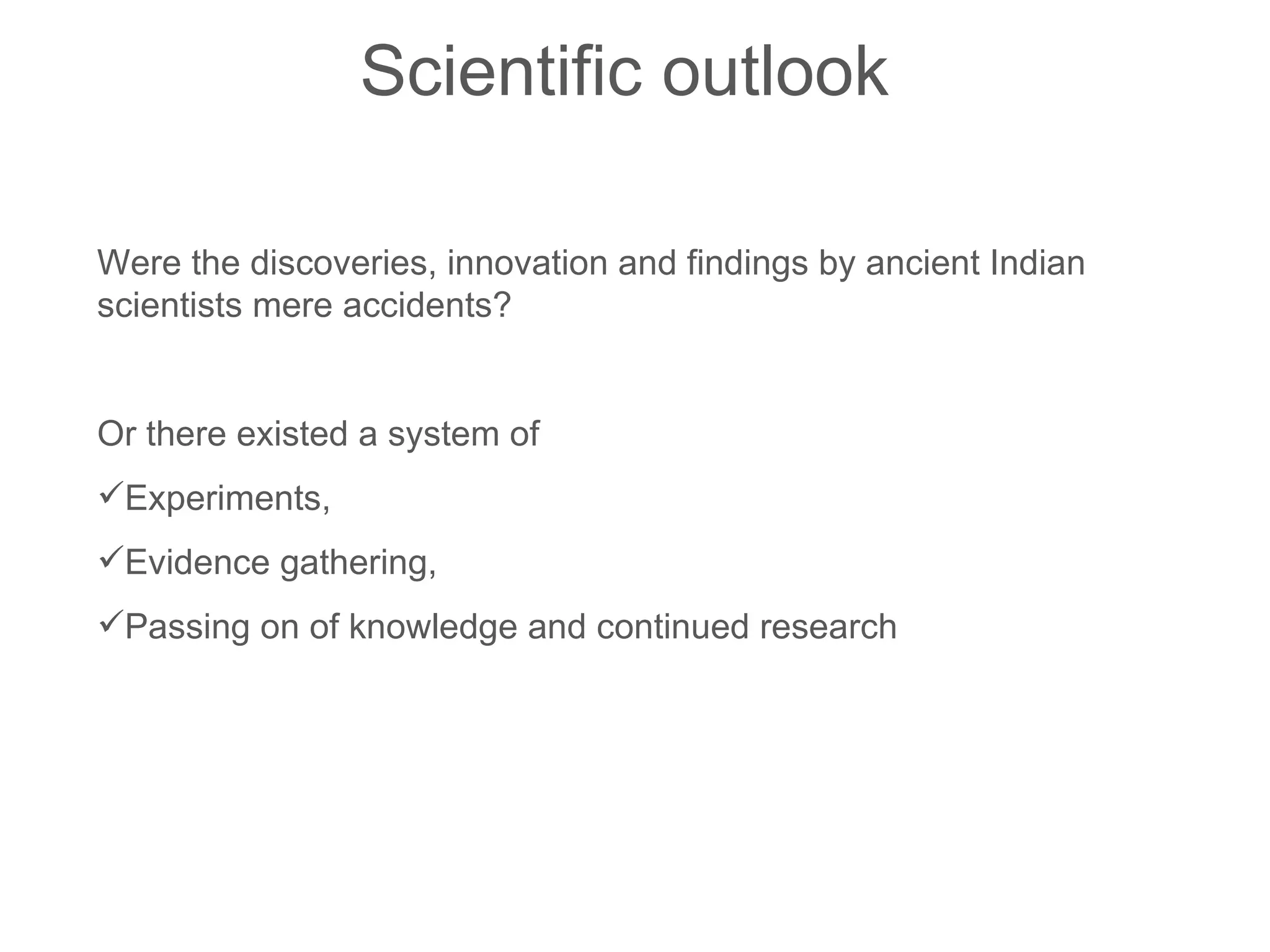 Scientific outlook

Were the discoveries, innovation and findings by ancient Indian scientists mere accidents?

Or there existed a system of

✓Experiments,

✓Evidence gathering,

✓Passing on of knowledge and continued research